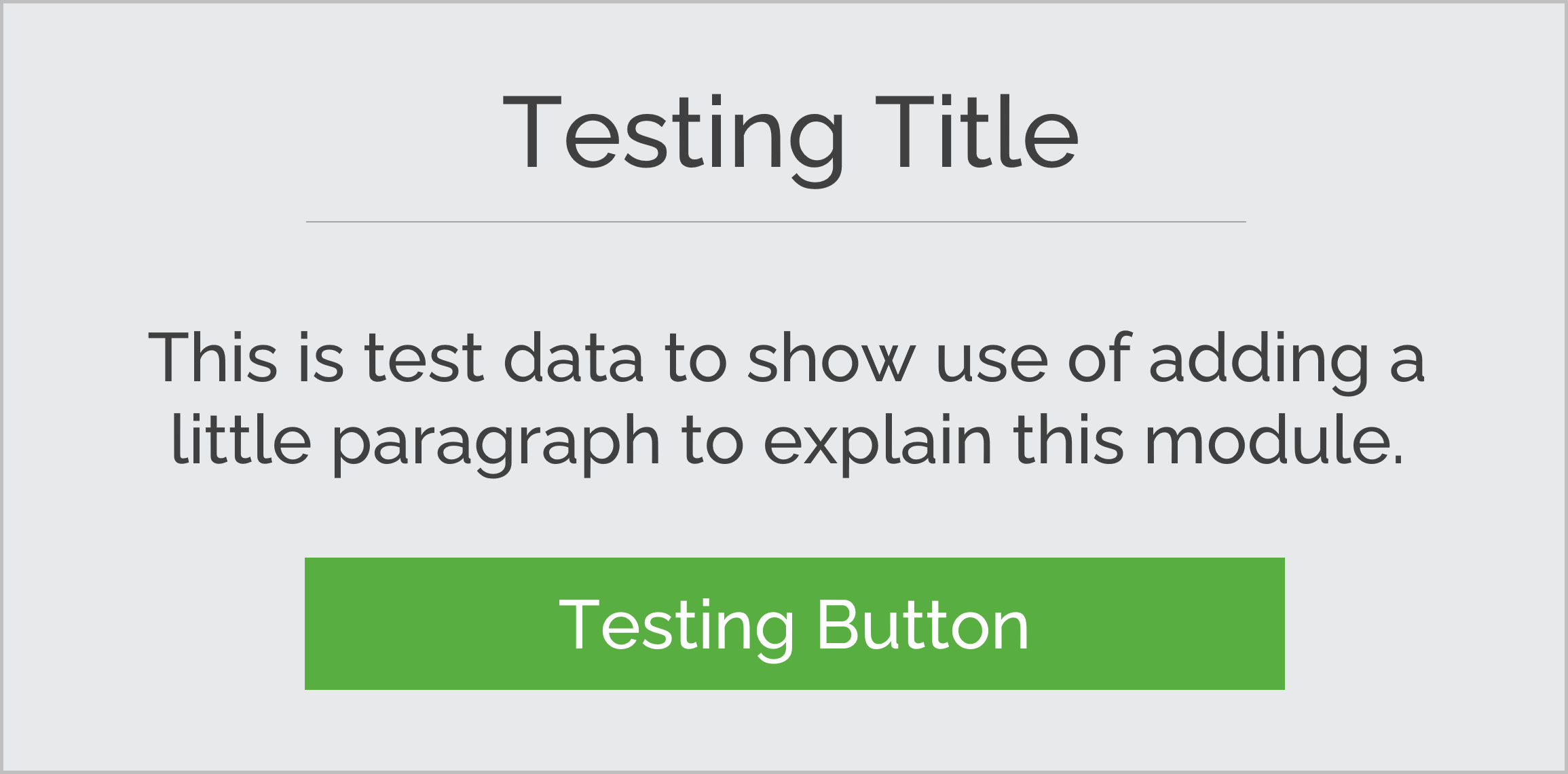 Testing Title

This is test data to show use of adding a little paragraph to explain this module.

Testing Button